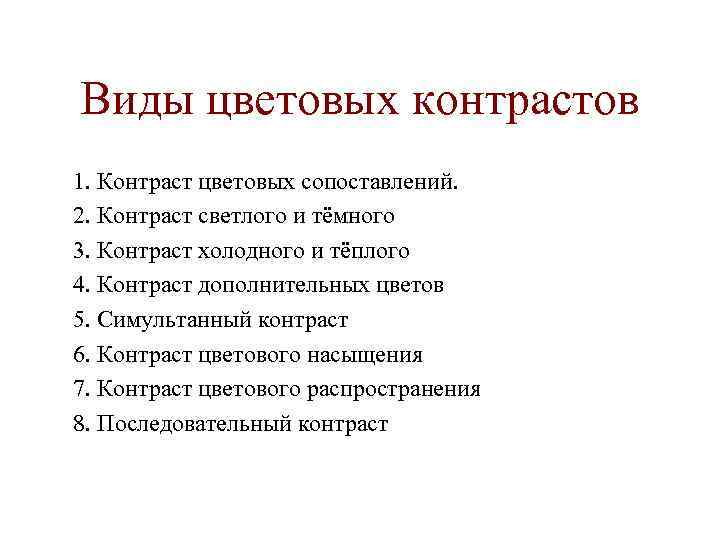 Виды цветовых контрастов

1. Контраст цветовых сопоставлений.
2. Контраст светлого и тёмного
3. Контраст холодного и тёплого
4. Контраст дополнительных цветов
5. Симультанный контраст
6. Контраст цветового насыщения
7. Контраст цветового распространения
8. Последовательный контраст